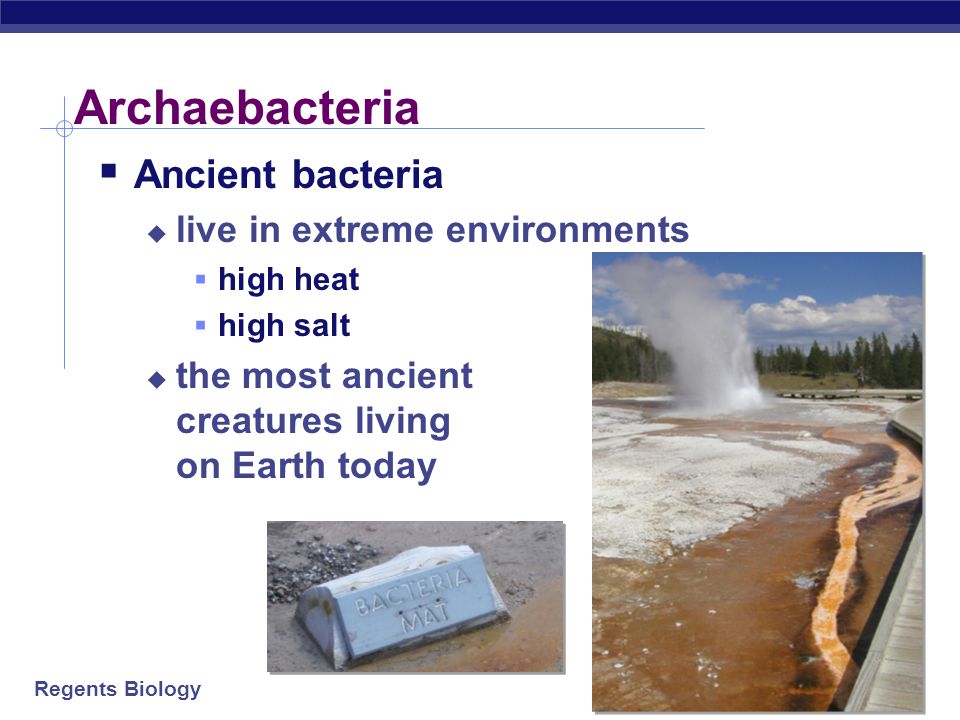 Archaebacteria

Ancient bacteria

live in extreme environments

high heat

high salt

the most ancient creatures living on Earth today

BACTERIA MAT

Regents Biology